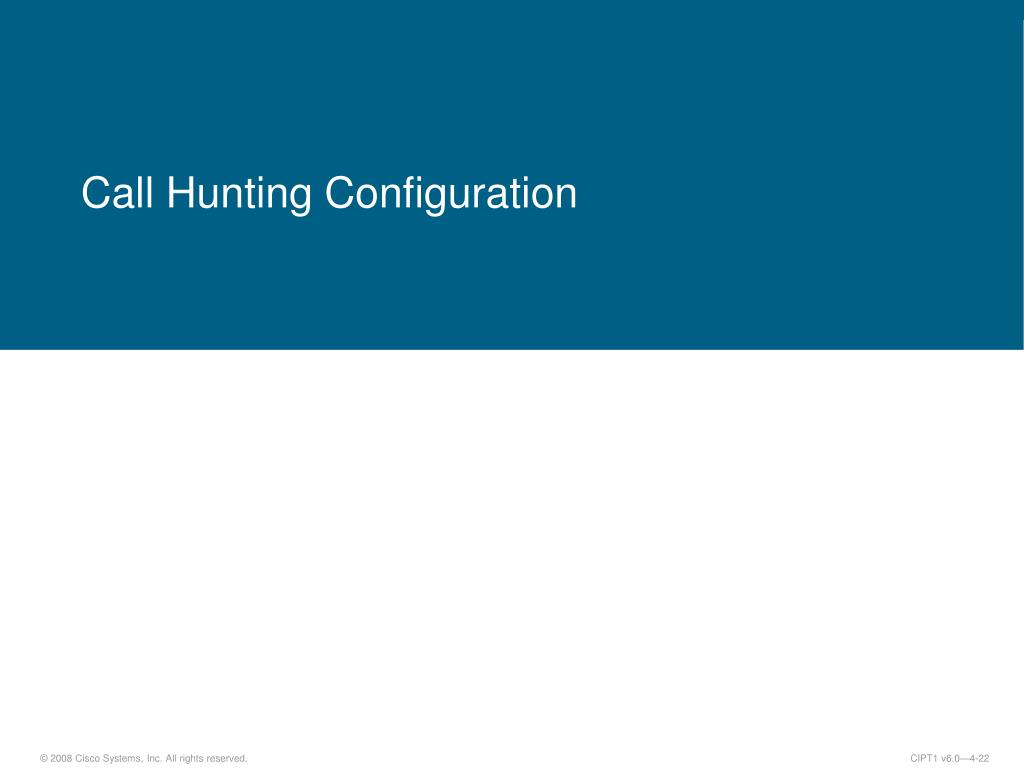 Call Hunting Configuration

© 2008 Cisco Systems, Inc. All rights reserved.

CIPT1 v6.0—4-22